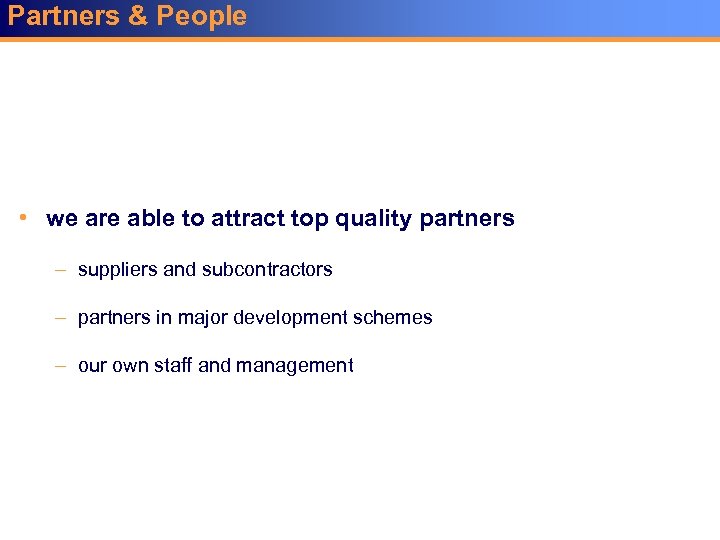 Partners & People

• we are able to attract top quality partners

– suppliers and subcontractors

– partners in major development schemes

– our own staff and management